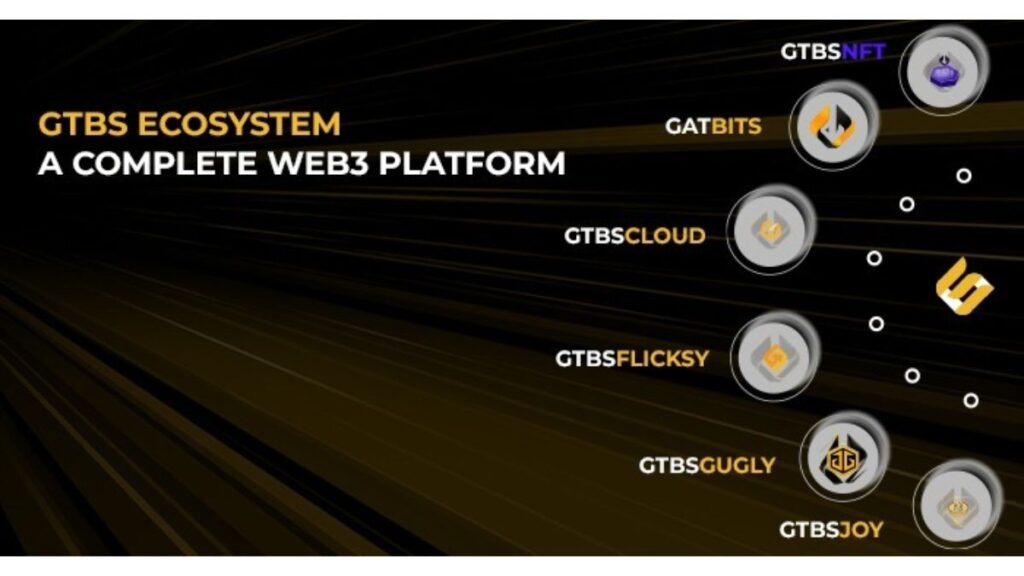 GTBS ECOSYSTEM
A COMPLETE WEB3 PLATFORM

GTBSNFT

GATBITS

GTBSCLOUD

GTBSFLICKSY

GTBSGUGLY

GTBSJOY